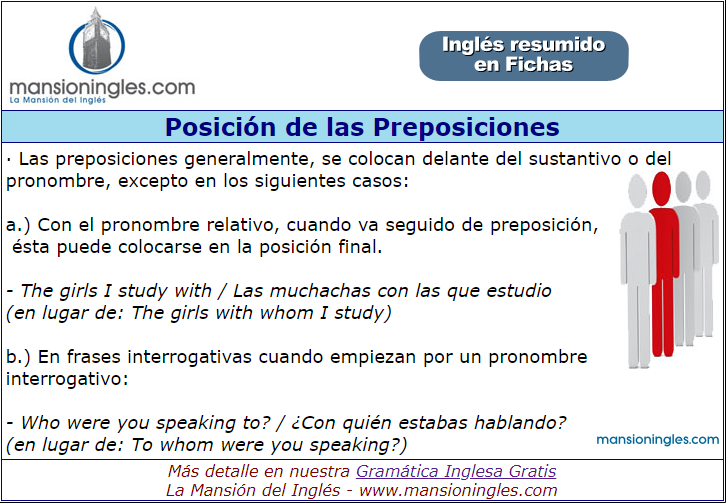 mansioningles.com
La Mansión del Inglés

Inglés resumido en Fichas

Posición de las Preposiciones

· Las preposiciones generalmente, se colocan delante del sustantivo o del pronombre, excepto en los siguientes casos:

a.) Con el pronombre relativo, cuando va seguido de preposición, ésta puede colocarse en la posición final.

- The girls I study with / Las muchachas con las que estudio
(en lugar de: The girls with whom I study)

b.) En frases interrogativas cuando empiezan por un pronombre interrogativo:

- Who were you speaking to? / ¿Con quién estabas hablando?
(en lugar de: To whom were you speaking?)

mansioningles.com

Más detalle en nuestra Gramática Inglesa Gratis
La Mansión del Inglés - www.mansioningles.com